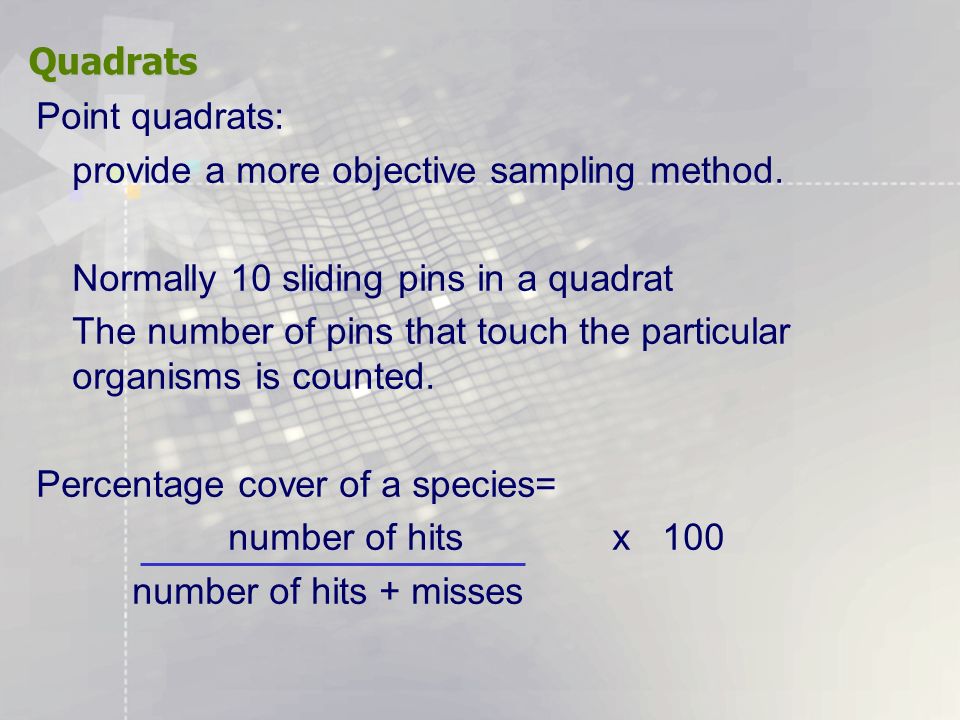 Quadrats

Point quadrats:

provide a more objective sampling method.

Normally 10 sliding pins in a quadrat

The number of pins that touch the particular organisms is counted.

Percentage cover of a species=

$\frac{\text{number of hits}}{\text{number of hits + misses}}$ x 100